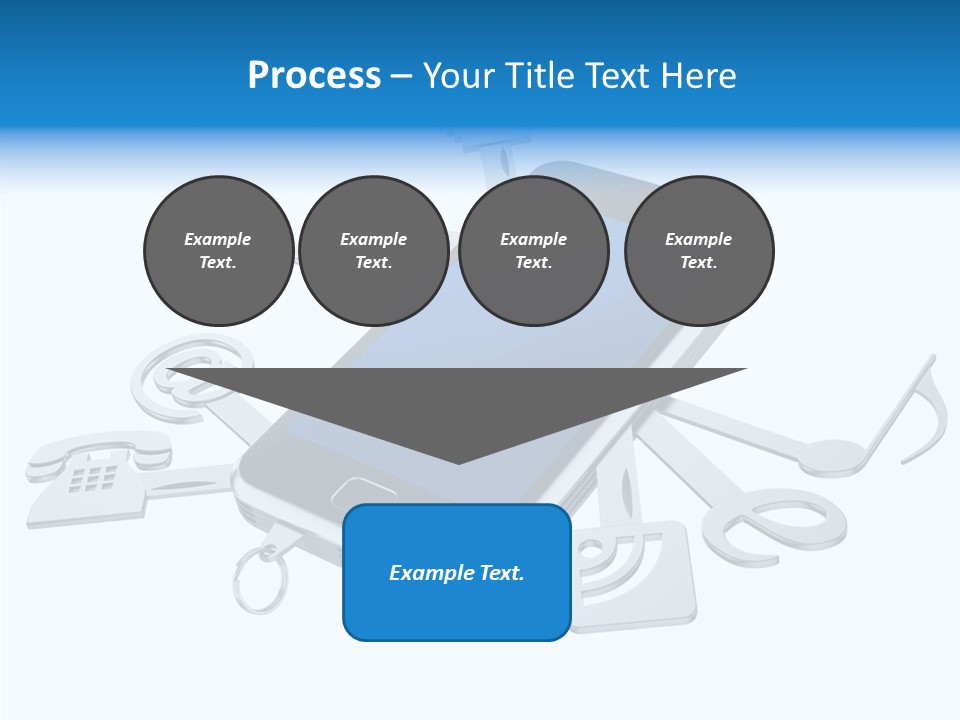 Process – Your Title Text Here

Example Text.

Example Text.

Example Text.

Example Text.

Example Text.